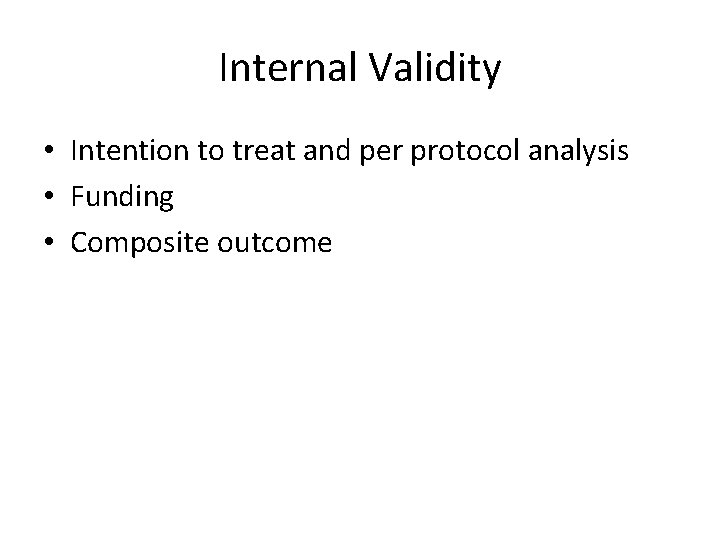 Internal Validity

• Intention to treat and per protocol analysis
• Funding
• Composite outcome